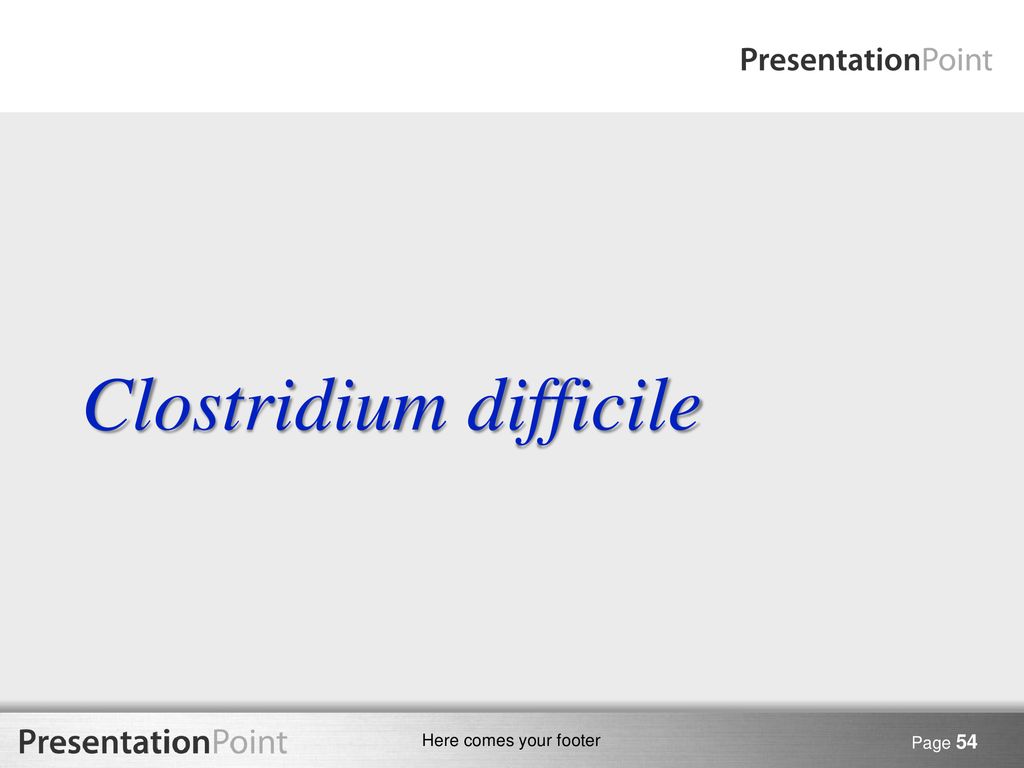 PresentationPoint

Clostridium difficile

PresentationPoint

Here comes your footer

Page 54